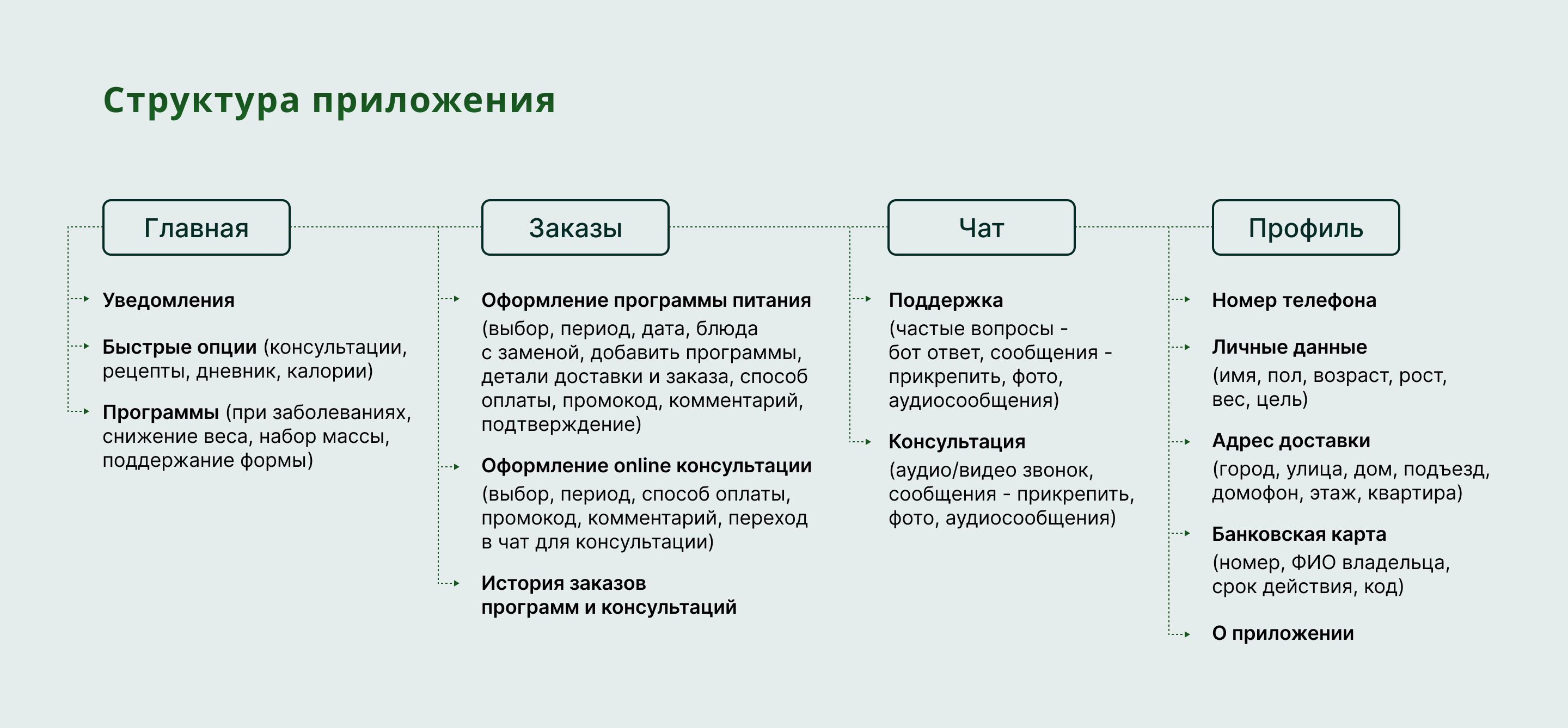 Структура приложения

Главная

Уведомления

Быстрые опции (консультации, рецепты, дневник, калории)

Программы (при заболеваниях, снижение веса, набор массы, поддержание формы)

Заказы

Оформление программы питания (выбор, период, дата, блюда с заменой, добавить программы, детали доставки и заказа, способ оплаты, промокод, комментарий, подтверждение)

Оформление online консультации (выбор, период, способ оплаты, промокод, комментарий, переход в чат для консультации)

История заказов программ и консультаций

Чат

Поддержка (частые вопросы - бот ответ, сообщения - прикрепить, фото, аудиосообщения)

Консультация (аудио/видео звонок, сообщения - прикрепить, фото, аудиосообщения)

Профиль

Номер телефона

Личные данные (имя, пол, возраст, рост, вес, цель)

Адрес доставки (город, улица, дом, подъезд, домофон, этаж, квартира)

Банковская карта (номер, ФИО владельца, срок действия, код)

О приложении